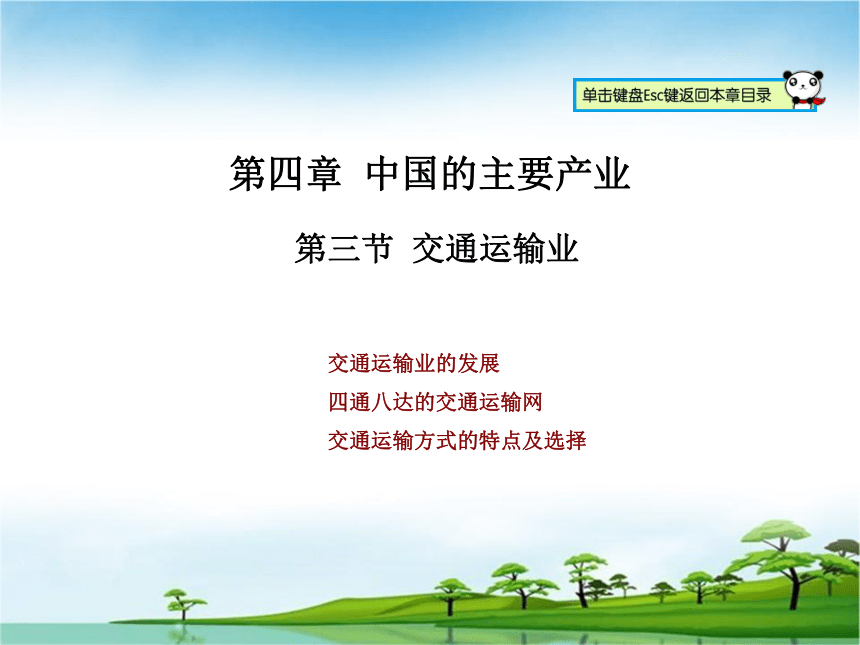 单击键盘Esc键返回本章目录

第四章 中国的主要产业

第三节 交通运输业

交通运输业的发展

四通八达的交通运输网

交通运输方式的特点及选择